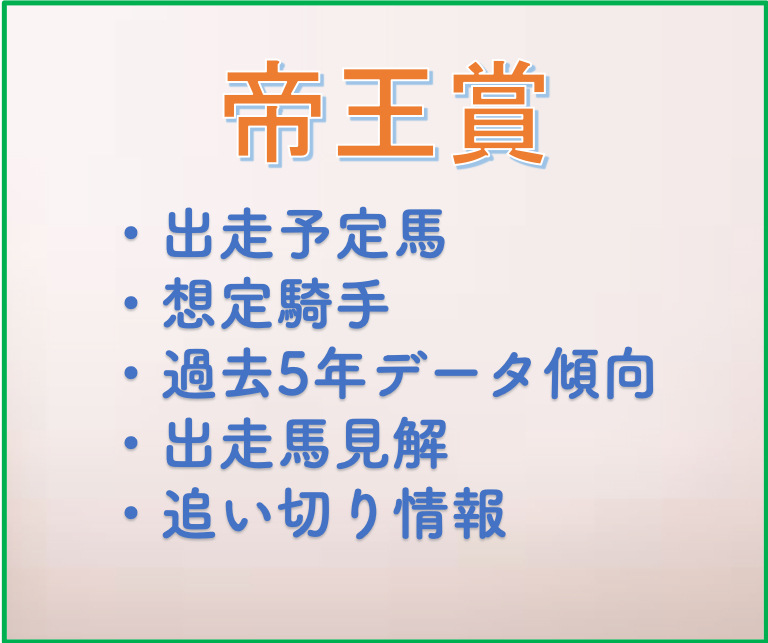 帝王賞

・出走予定馬
・想定騎手
・過去5年データ傾向
・出走馬見解
・追い切り情報